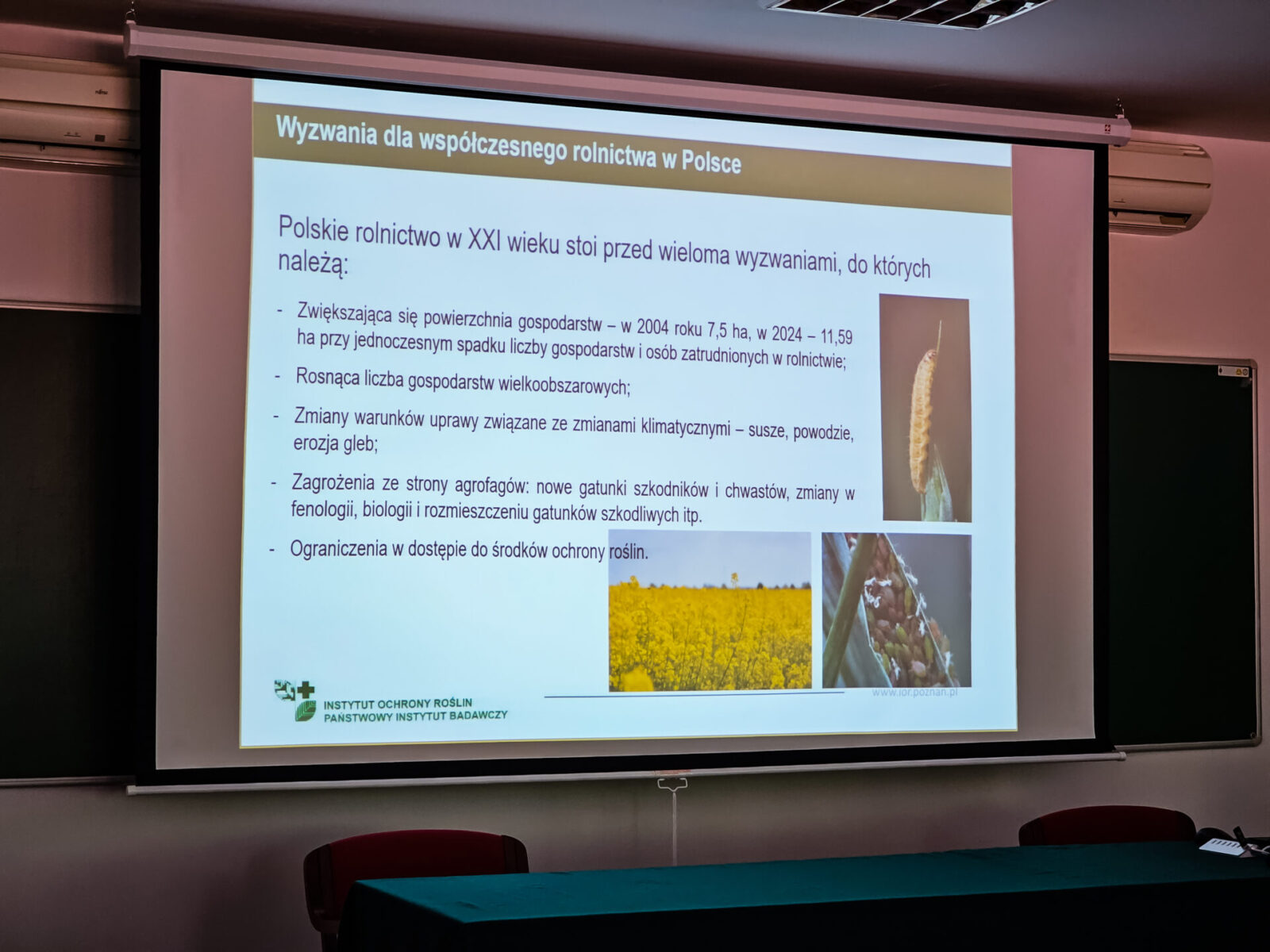 Wyzwania dla współczesnego rolnictwa w Polsce

Polskie rolnictwo w XXI wieku stoi przed wieloma wyzwaniami, do których należą:

- Zwiększająca się powierzchnia gospodarstw – w 2004 roku 7,5 ha, w 2024 – 11,59 ha przy jednoczesnym spadku liczby gospodarstw i osób zatrudnionych w rolnictwie;
- Rosnąca liczba gospodarstw wielkoobszarowych;
- Zmiany warunków uprawy związane ze zmianami klimatycznymi – susze, powodzie, erozja gleb;
- Zagrożenia ze strony agrofagów: nowe gatunki szkodników i chwastów, zmiany w fenologii, biologii i rozmieszczeniu gatunków szkodliwych itp.
- Ograniczenia w dostępie do środków ochrony roślin.

INSTYTUT OCHRONY ROŚLIN
PAŃSTWOWY INSTYTUT BADAWCZY

www.ior.poznan.pl